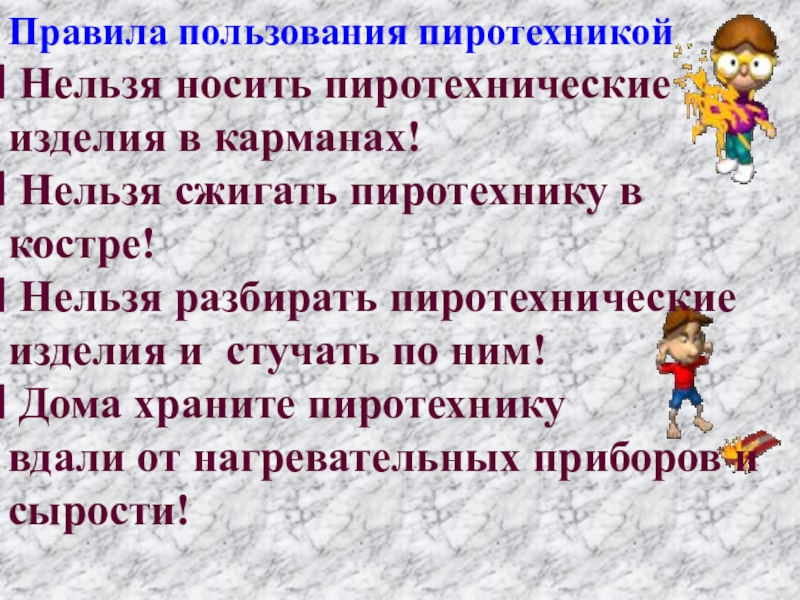 Правила пользования пиротехникой

Нельзя носить пиротехнические изделия в карманах!

Нельзя сжигать пиротехнику в костре!

Нельзя разбирать пиротехнические изделия и стучать по ним!

Дома храните пиротехнику вдали от нагревательных приборов и сырости!